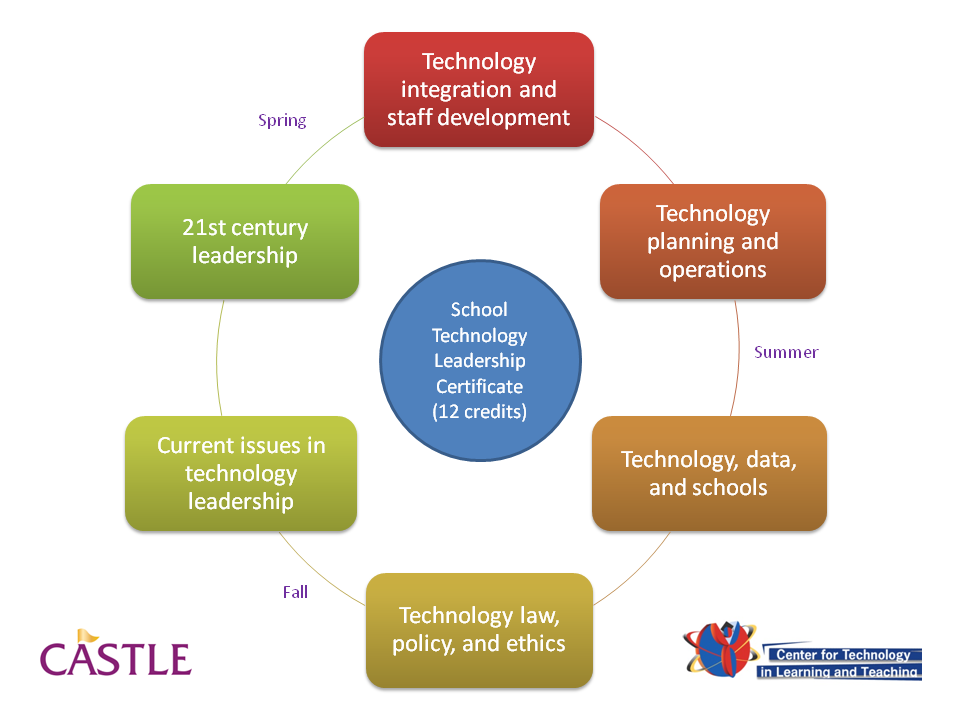 Technology integration and staff development

Spring

Technology planning and operations

21st century leadership

School Technology Leadership Certificate (12 credits)

Summer

Current issues in technology leadership

Technology, data, and schools

Fall

Technology law, policy, and ethics

CASTLE

Center for Technology in Learning and Teaching